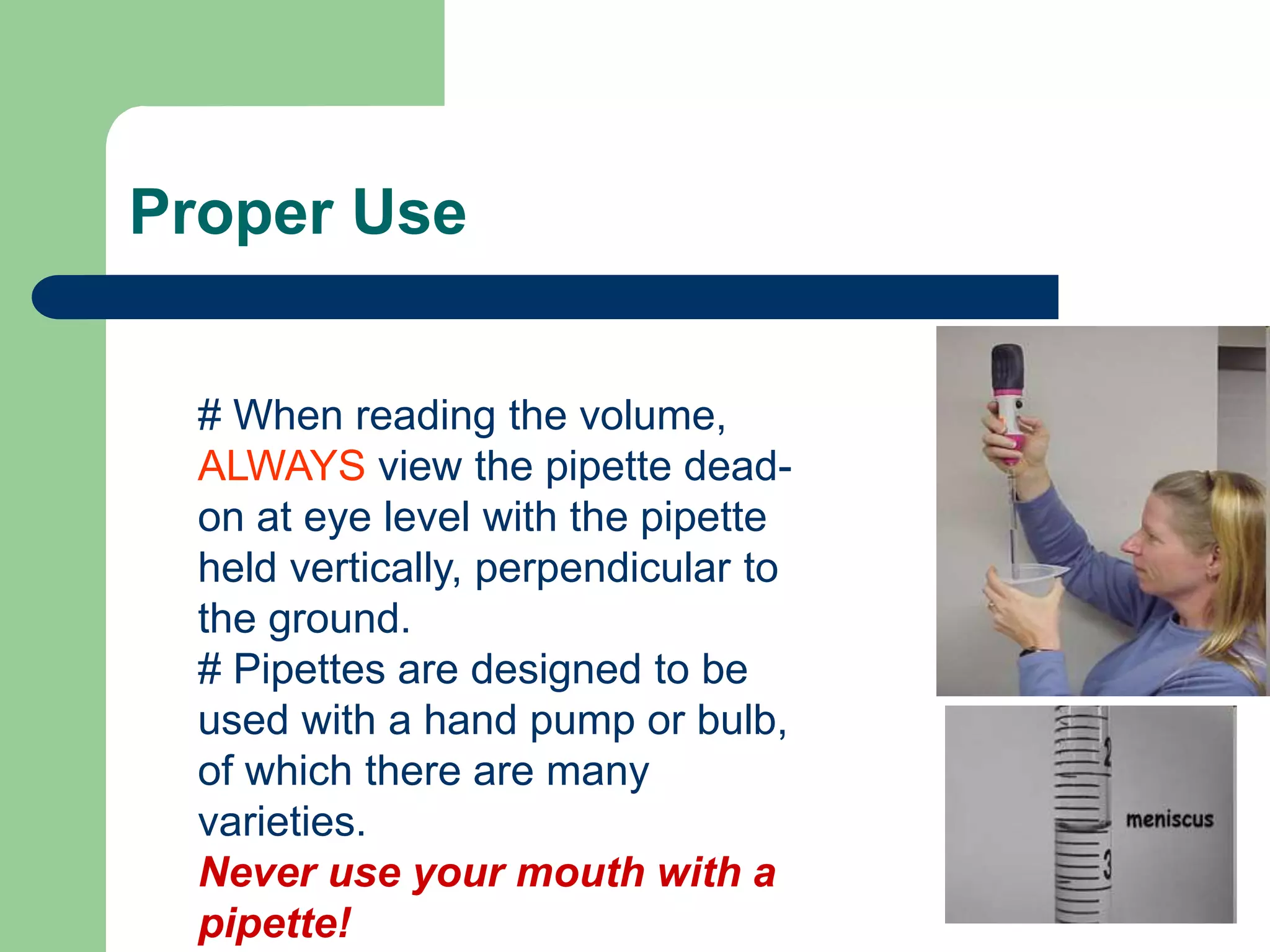 Proper Use

# When reading the volume, ALWAYS view the pipette dead-on at eye level with the pipette held vertically, perpendicular to the ground.
# Pipettes are designed to be used with a hand pump or bulb, of which there are many varieties.
Never use your mouth with a pipette!

2

meniscus

3